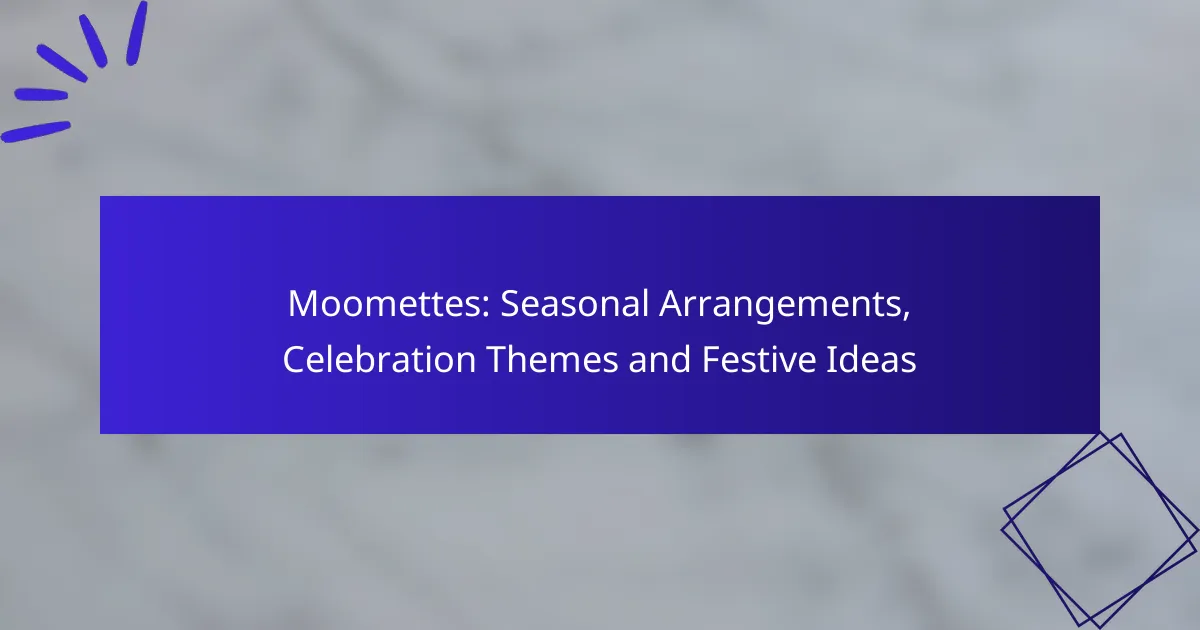 Moomettes: Seasonal Arrangements, Celebration Themes and Festive Ideas